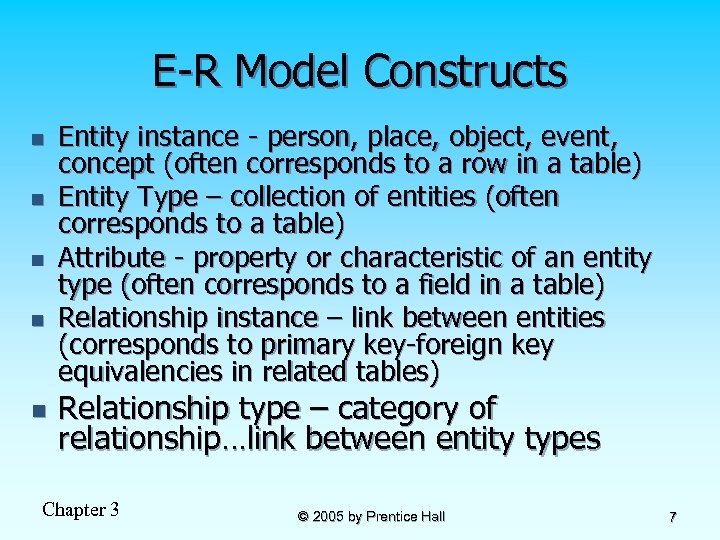 E-R Model Constructs

- Entity instance - person, place, object, event, concept (often corresponds to a row in a table)
- Entity Type – collection of entities (often corresponds to a table)
- Attribute - property or characteristic of an entity type (often corresponds to a field in a table)
- Relationship instance – link between entities (corresponds to primary key-foreign key equivalencies in related tables)
- Relationship type – category of relationship…link between entity types

Chapter 3

© 2005 by Prentice Hall

7